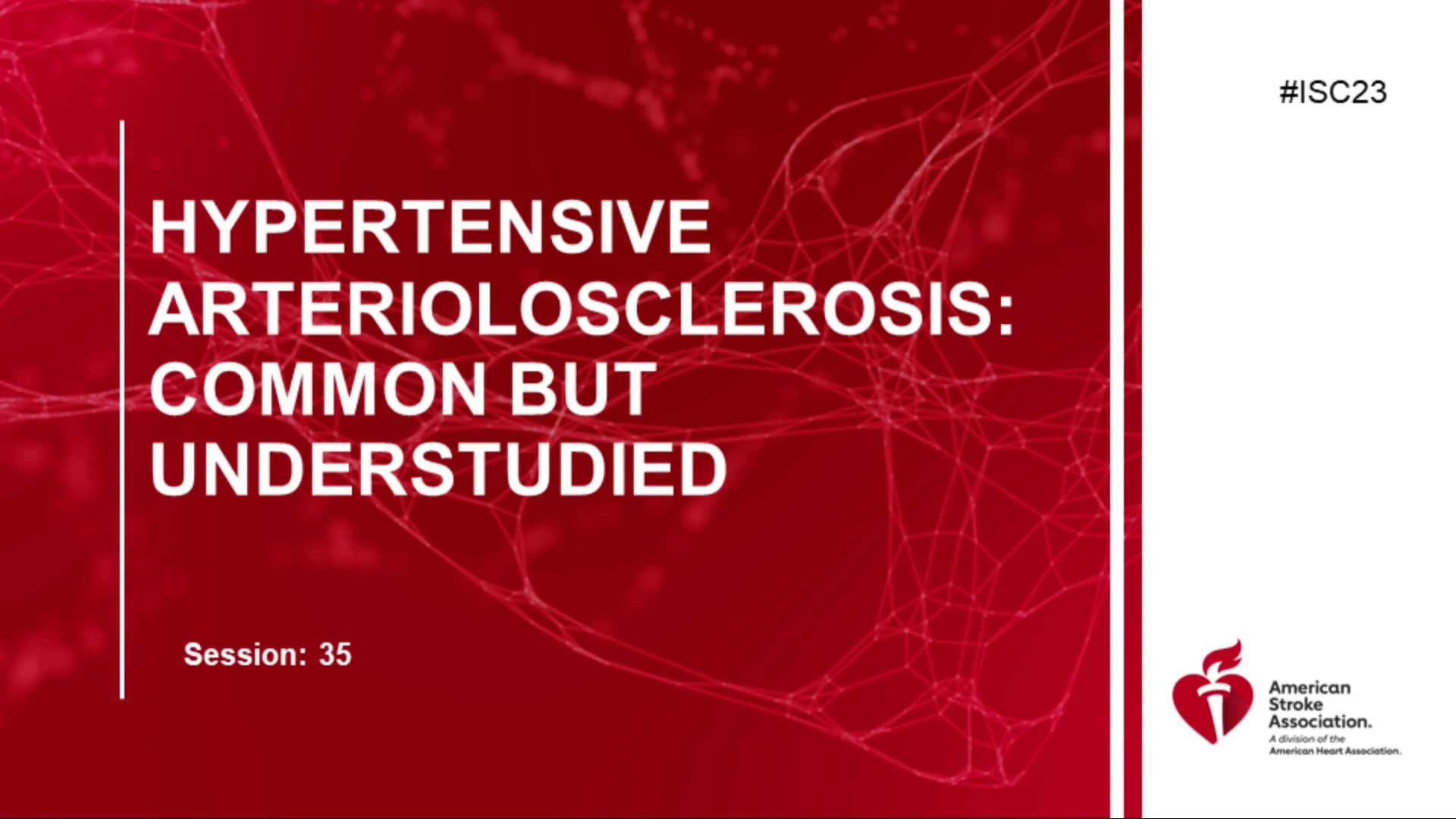 #ISC23

HYPERTENSIVE ARTERIOLOSCLEROSIS: COMMON BUT UNDERSTUDIED

Session: 35

American Stroke Association.
A division of the American Heart Association.